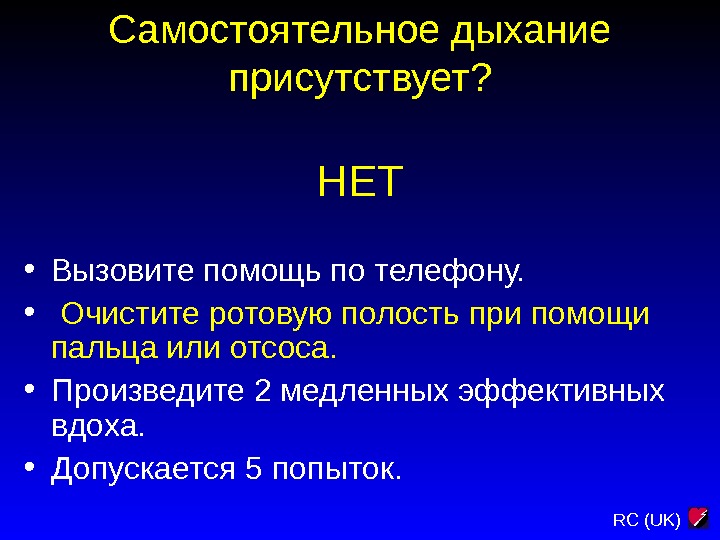 Самостоятельное дыхание присутствует?

НЕТ

• Вызовите помощь по телефону.
• Очистите ротовую полость при помощи пальца или отсоса.
• Произведите 2 медленных эффективных вдоха.
• Допускается 5 попыток.

RC (UK)